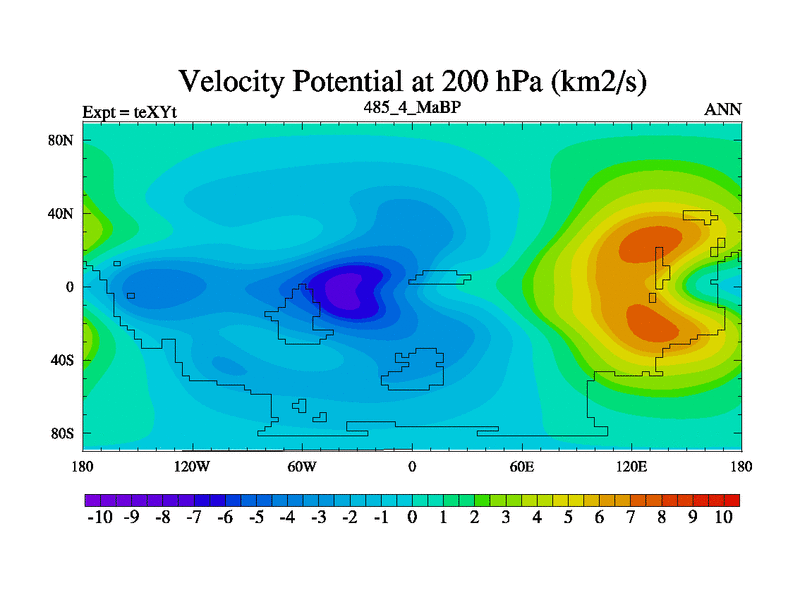 Velocity Potential at 200 hPa (km2/s)

Expt = teXYt

485_4_MaBP

ANN

80N
40N
0
40S
80S

180
120W
60W
0
60E
120E
180

-10 -9 -8 -7 -6 -5 -4 -3 -2 -1 0 1 2 3 4 5 6 7 8 9 10